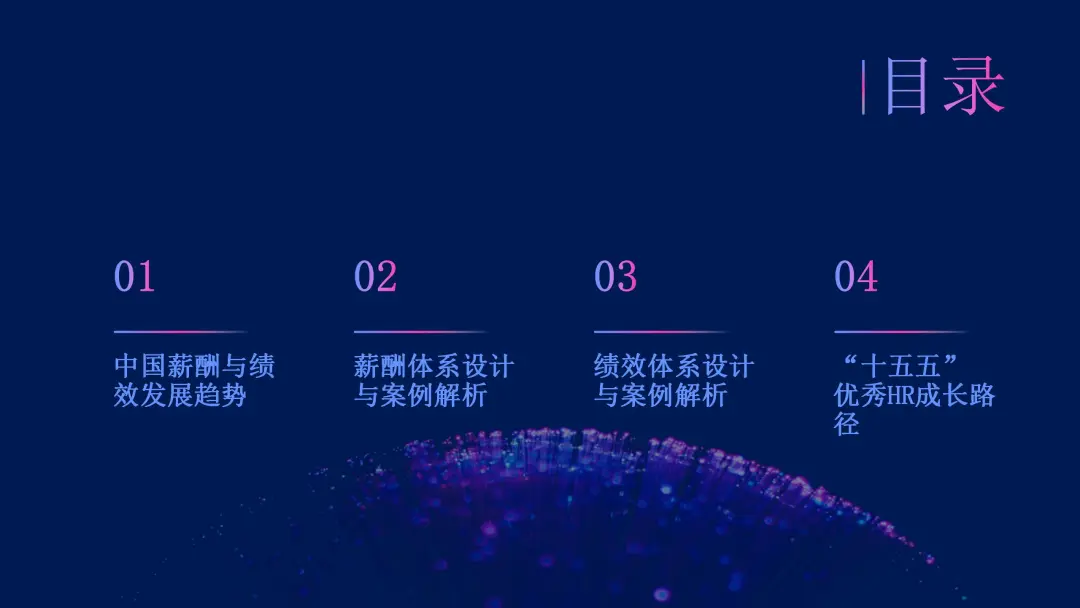 目录

01

中国薪酬与绩效发展趋势

02

薪酬体系设计与案例解析

03

绩效体系设计与案例解析

04

“十五五”优秀HR成长路径